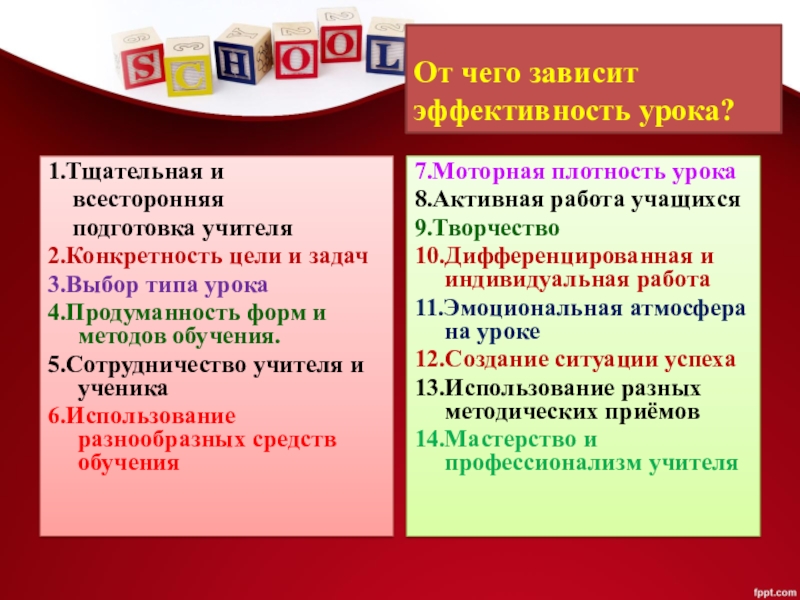 SCHOOL

От чего зависит эффективность урока?

1.Тщательная и всесторонняя подготовка учителя
2.Конкретность цели и задач
3.Выбор типа урока
4.Продуманность форм и методов обучения.
5.Сотрудничество учителя и ученика
6.Использование разнообразных средств обучения

7.Моторная плотность урока
8.Активная работа учащихся
9.Творчество
10.Дифференцированная и индивидуальная работа
11.Эмоциональная атмосфера на уроке
12.Создание ситуации успеха
13.Использование разных методических приёмов
14.Мастерство и профессионализм учителя

fppt.com